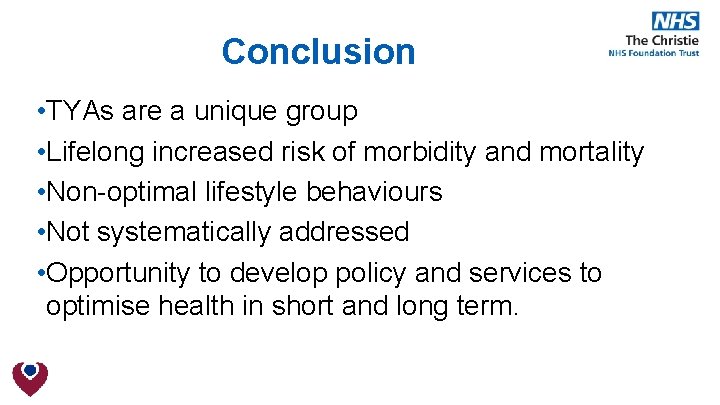 NHS
The Christie
NHS Foundation Trust

Conclusion

•TYAs are a unique group
•Lifelong increased risk of morbidity and mortality
•Non-optimal lifestyle behaviours
•Not systematically addressed
•Opportunity to develop policy and services to optimise health in short and long term.